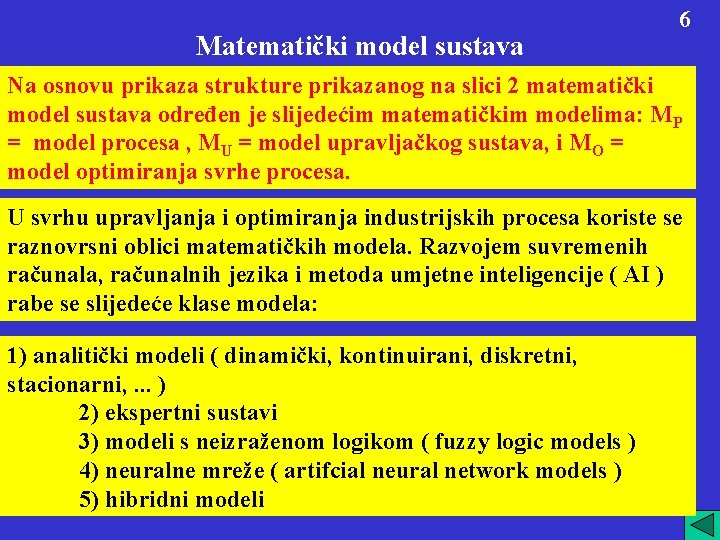 6

Matematički model sustava

Na osnovu prikaza strukture prikazanog na slici 2 matematički model sustava određen je slijedećim matematičkim modelima: $M_P$ = model procesa , $M_U$ = model upravljačkog sustava, i $M_O$ = model optimiranja svrhe procesa.

U svrhu upravljanja i optimiranja industrijskih procesa koriste se raznovrsni oblici matematičkih modela. Razvojem suvremenih računala, računalnih jezika i metoda umjetne inteligencije ( AI ) rabe se slijedeće klase modela:

1) analitički modeli ( dinamički, kontinuirani, diskretni, stacionarni, ... )
2) ekspertni sustavi
3) modeli s neizraženom logikom ( fuzzy logic models )
4) neuralne mreže ( artifcial neural network models )
5) hibridni modeli